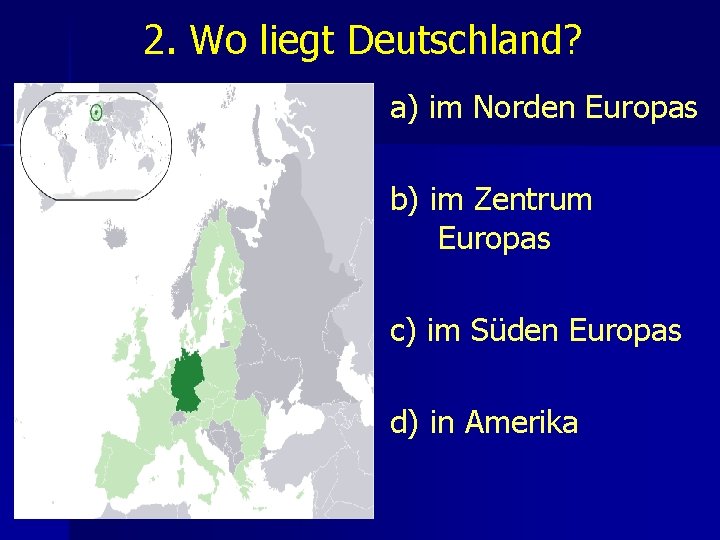 2. Wo liegt Deutschland?

a) im Norden Europas

b) im Zentrum Europas

c) im Süden Europas

d) in Amerika